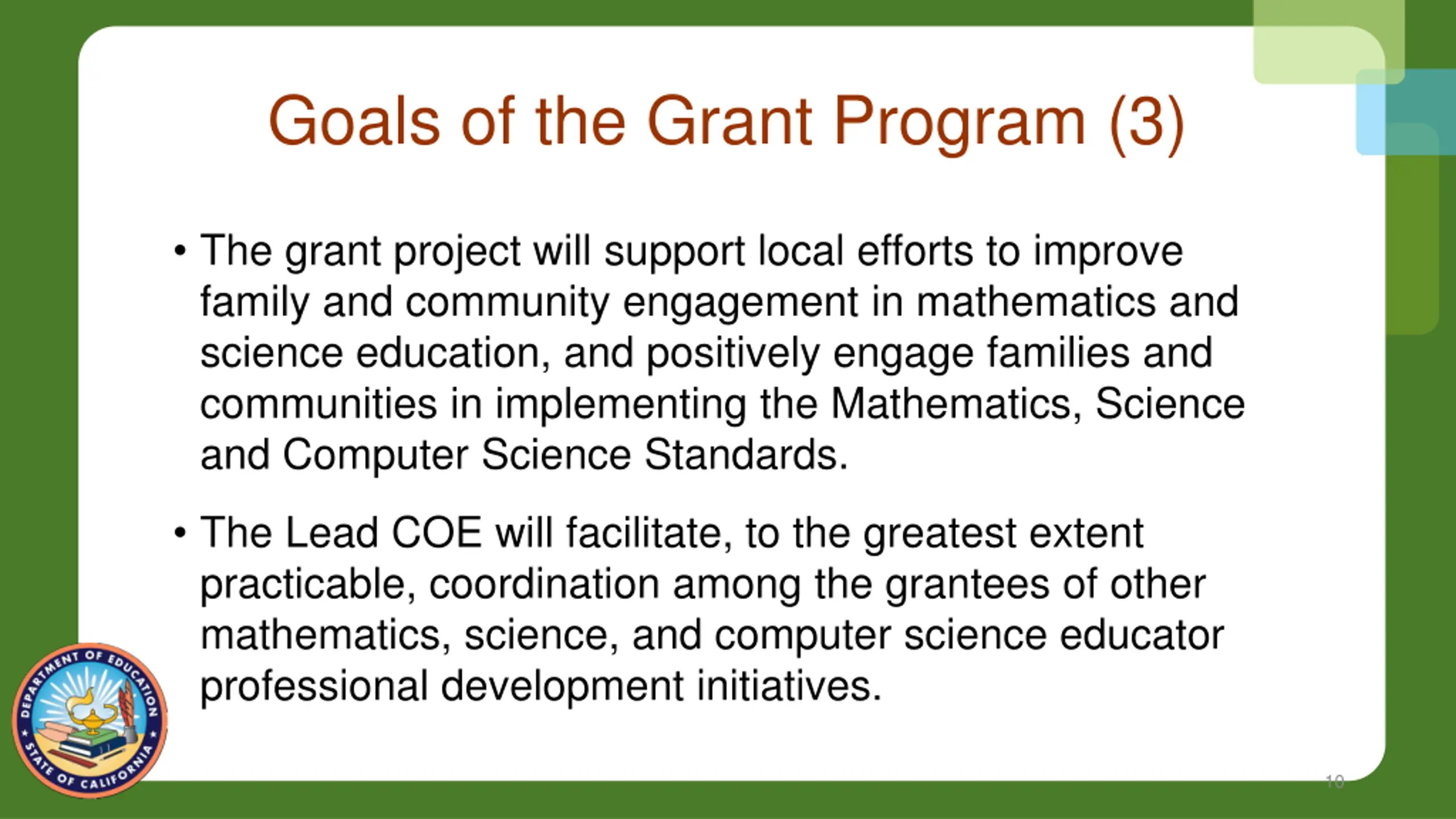 Goals of the Grant Program (3)

• The grant project will support local efforts to improve family and community engagement in mathematics and science education, and positively engage families and communities in implementing the Mathematics, Science and Computer Science Standards.

• The Lead COE will facilitate, to the greatest extent practicable, coordination among the grantees of other mathematics, science, and computer science educator professional development initiatives.

DEPARTMENT OF EDUCATION
STATE OF CALIFORNIA

10